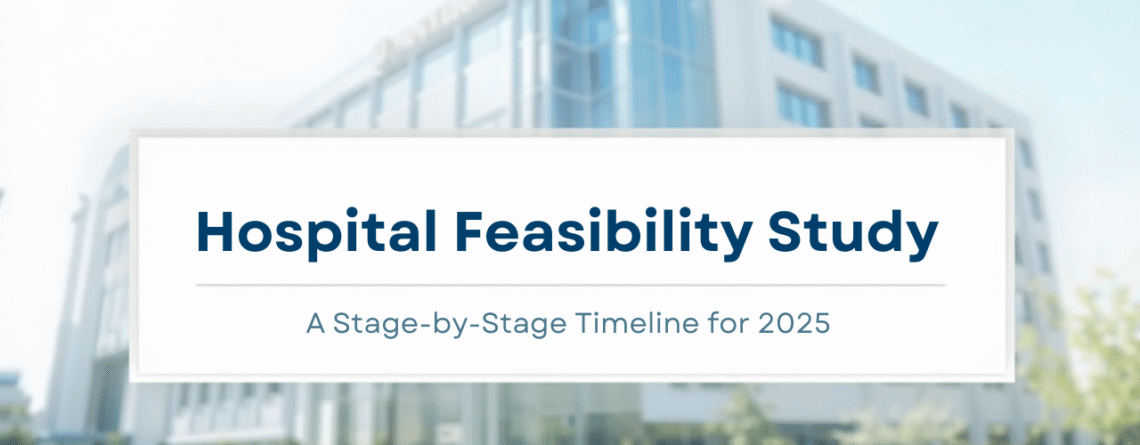 Hospital Feasibility Study

A Stage-by-Stage Timeline for 2025